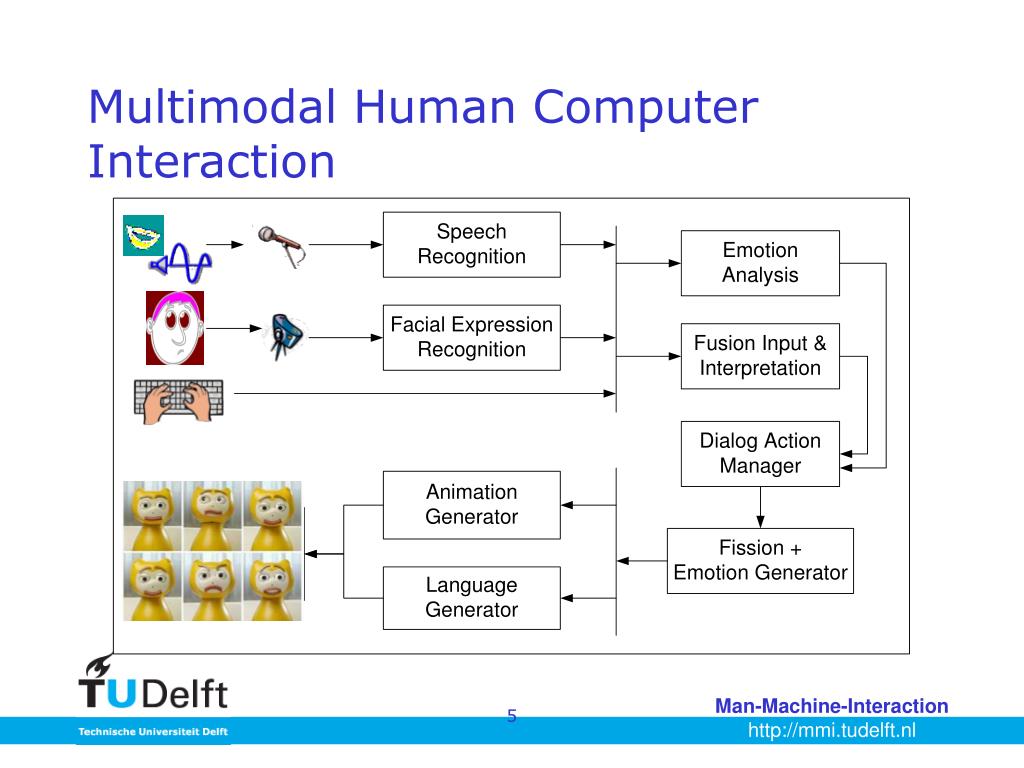 Multimodal Human Computer Interaction

Speech Recognition

Facial Expression Recognition

Emotion Analysis

Fusion Input & Interpretation

Dialog Action Manager

Animation Generator

Language Generator

Fission + Emotion Generator

TUDelft

Technische Universiteit Delft

5

Man-Machine-Interaction

http://mmi.tudelft.nl